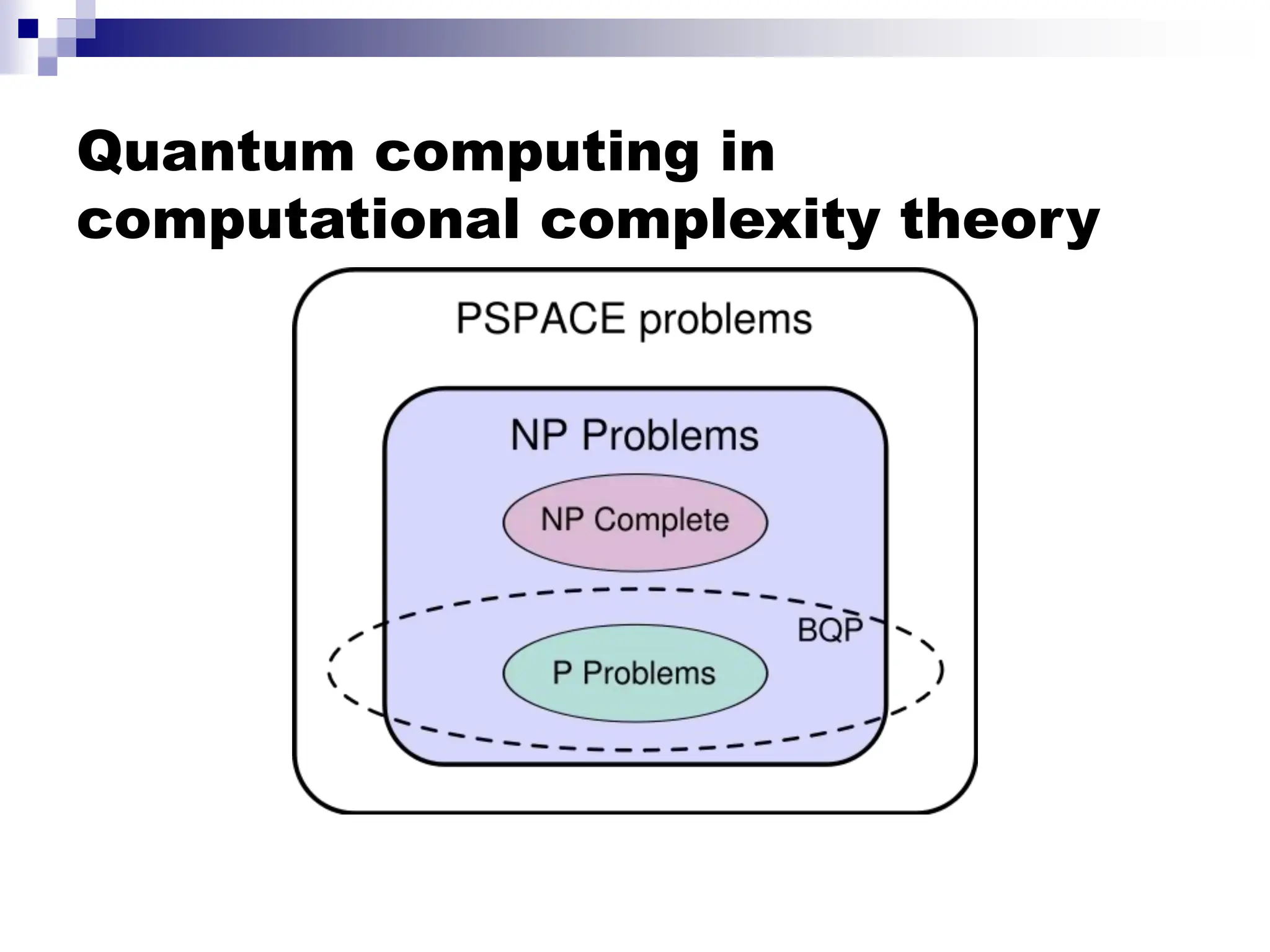 Quantum computing in computational complexity theory

PSPACE problems

NP Problems

NP Complete

BQP

P Problems